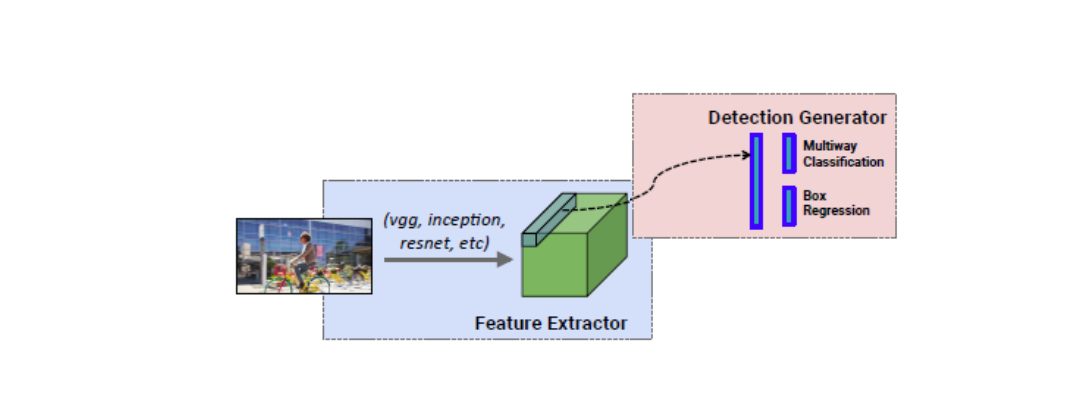 Detection Generator

Multiway Classification

Box Regression

(vgg, inception, resnet, etc)

Feature Extractor